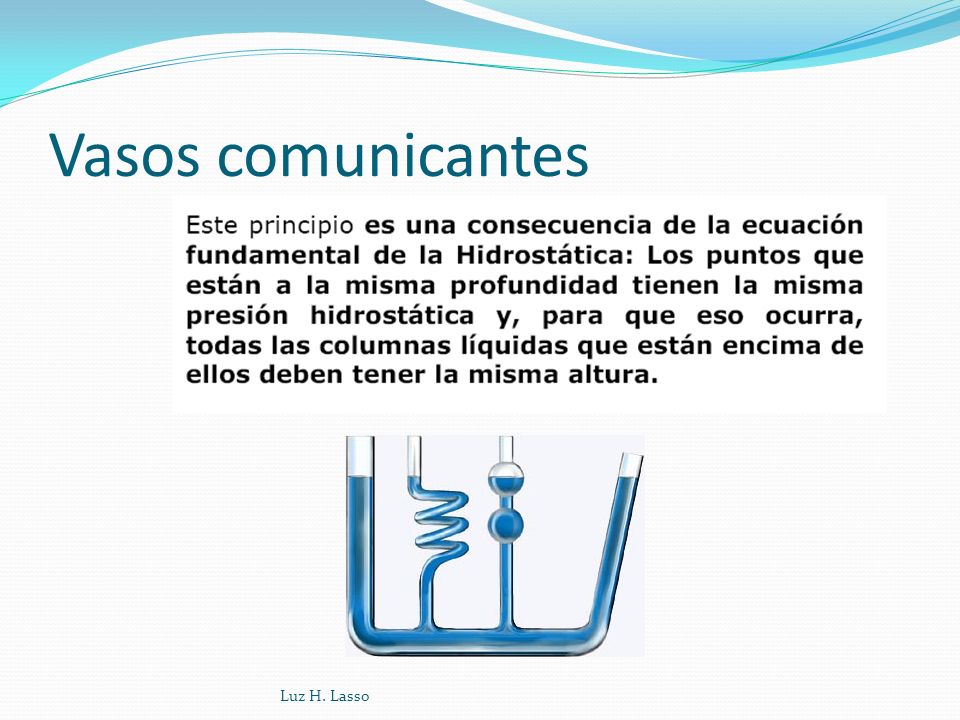 Vasos comunicantes

Este principio es una consecuencia de la ecuación fundamental de la Hidrostática: Los puntos que están a la misma profundidad tienen la misma presión hidrostática y, para que eso ocurra, todas las columnas líquidas que están encima de ellos deben tener la misma altura.

Luz H. Lasso